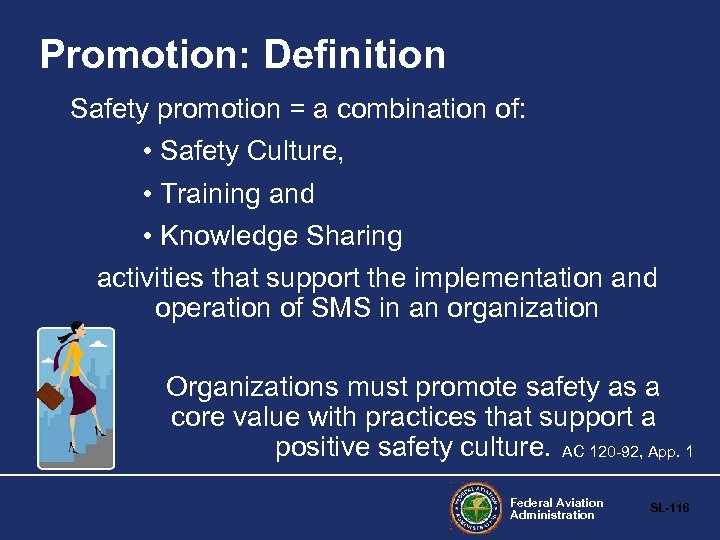 Promotion: Definition

Safety promotion = a combination of:

• Safety Culture,

• Training and

• Knowledge Sharing

activities that support the implementation and operation of SMS in an organization

Organizations must promote safety as a core value with practices that support a positive safety culture. AC 120-92, App. 1

FEDERAL AVIATION ADMINISTRATION

Federal Aviation Administration

SL-116